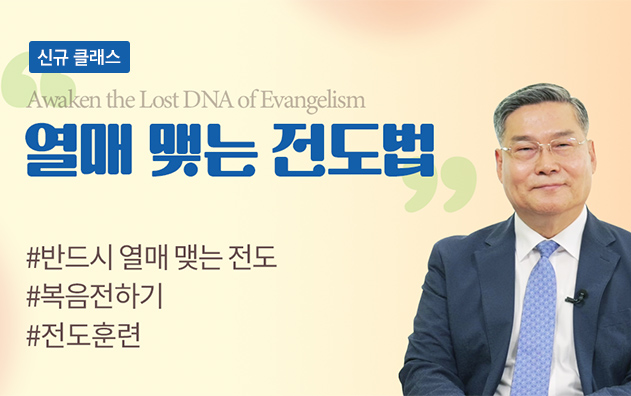 신규 클래스

Awaken the Lost DNA of Evangelism

열매 맺는 전도법

#반드시 열매 맺는 전도
#복음전하기
#전도훈련